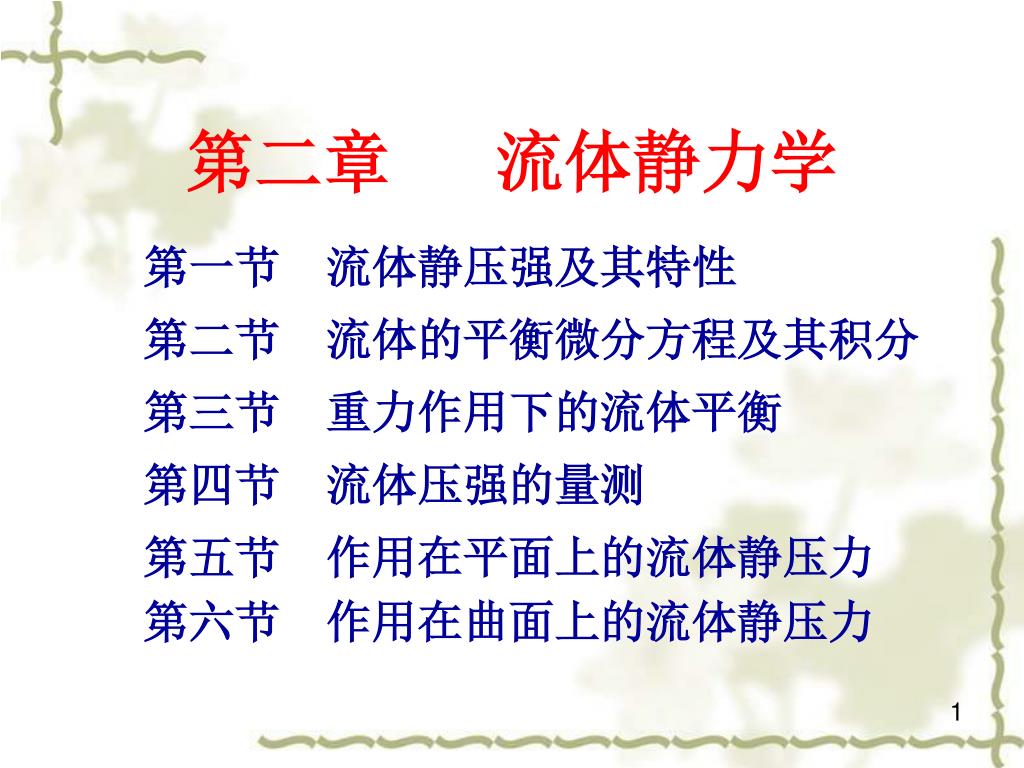 第二章　　流体静力学

第一节　流体静压强及其特性

第二节　流体的平衡微分方程及其积分

第三节　重力作用下的流体平衡

第四节　流体压强的量测

第五节　作用在平面上的流体静压力

第六节　作用在曲面上的流体静压力

1